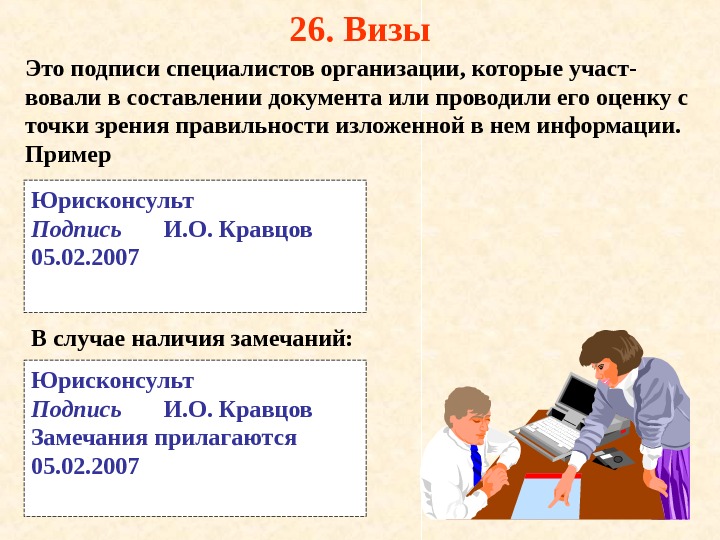 26. Визы

Это подписи специалистов организации, которые участвовали в составлении документа или проводили его оценку с точки зрения правильности изложенной в нем информации.
Пример

Юрисконсульт
Подпись И.О. Кравцов
05.02.2007

В случае наличия замечаний:

Юрисконсульт
Подпись И.О. Кравцов
Замечания прилагаются
05.02.2007